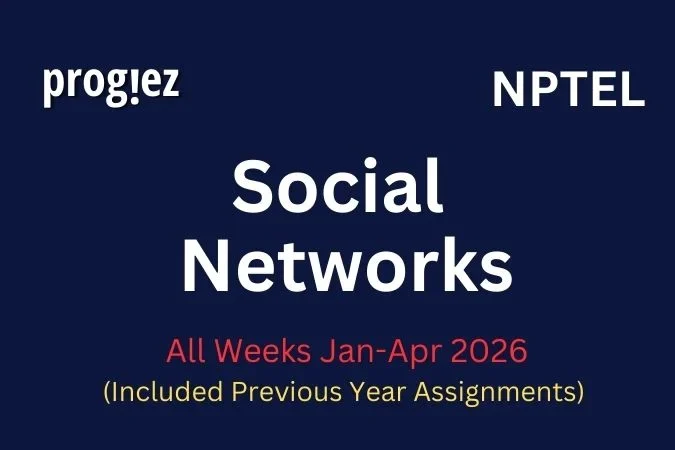 prog!ez

NPTEL

Social Networks

All Weeks Jan-Apr 2026
(Included Previous Year Assignments)